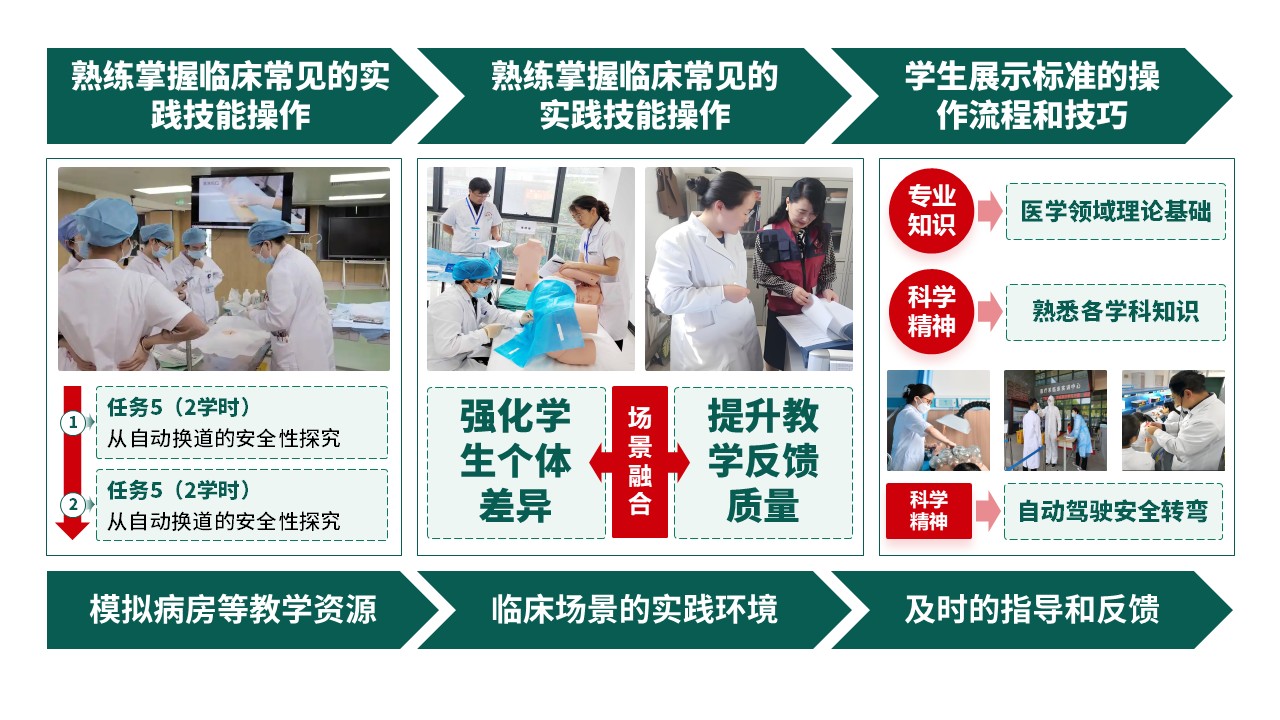 熟练掌握临床常见的实践技能操作

熟练掌握临床常见的实践技能操作

学生展示标准的操作流程和技巧

1
任务5（2学时）
从自动换道的安全性探究

2
任务5（2学时）
从自动换道的安全性探究

强化学生个体差异

场景融合

提升教学反馈质量

专业知识
医学领域理论基础

科学精神
熟悉各学科知识

科学精神
自动驾驶安全转弯

模拟病房等教学资源

临床场景的实践环境

及时的指导和反馈